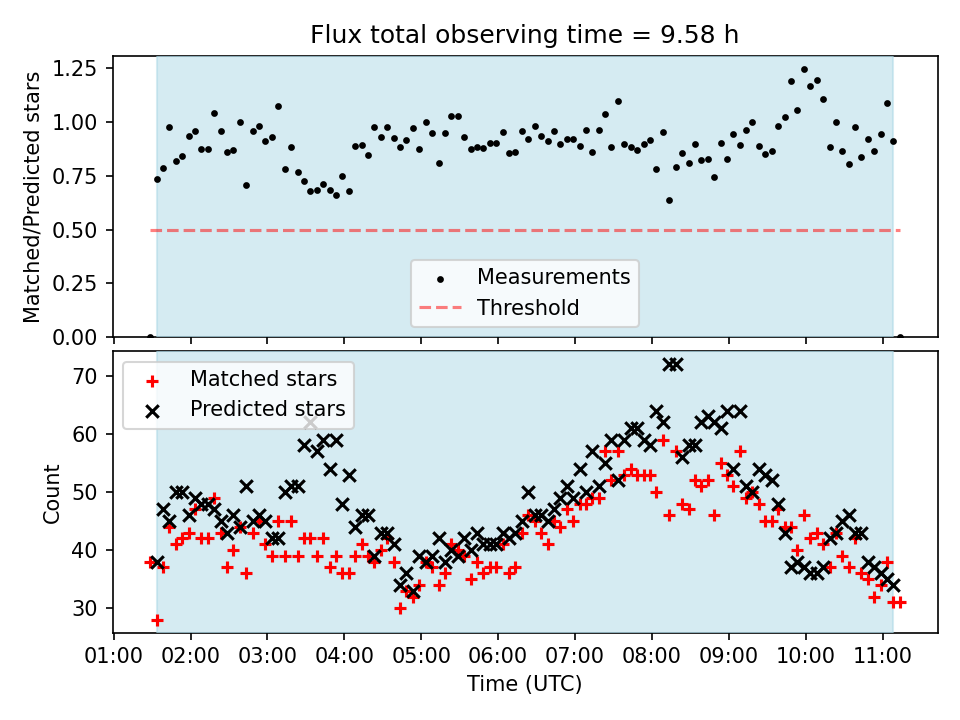 Flux total observing time = 9.58 h

Matched/Predicted stars

1.25
1.00
0.75
0.50
0.25
0.00

Measurements
Threshold

Matched stars
Predicted stars

Count

70
60
50
40
30

01:00 02:00 03:00 04:00 05:00 06:00 07:00 08:00 09:00 10:00 11:00

Time (UTC)